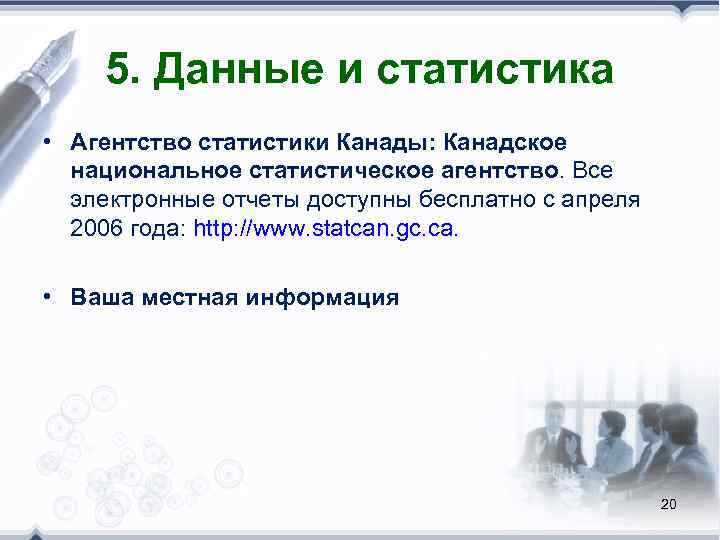 5. Данные и статистика

• Агентство статистики Канады: Канадское национальное статистическое агентство. Все электронные отчеты доступны бесплатно с апреля 2006 года: http://www.statcan.gc.ca.

• Ваша местная информация

20